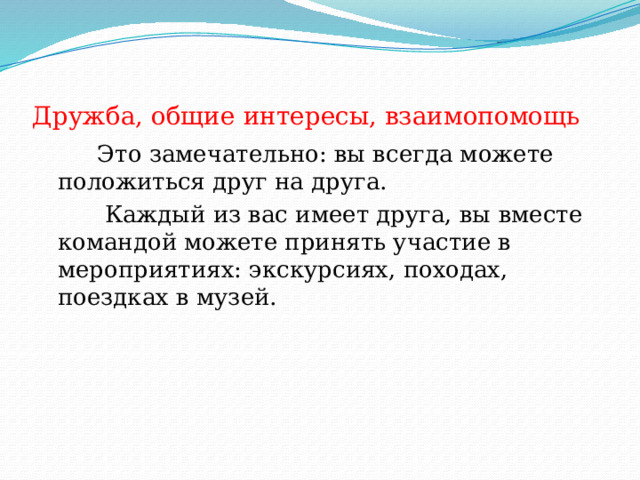 Дружба, общие интересы, взаимопомощь

Это замечательно: вы всегда можете положиться друг на друга.

Каждый из вас имеет друга, вы вместе командой можете принять участие в мероприятиях: экскурсиях, походах, поездках в музей.